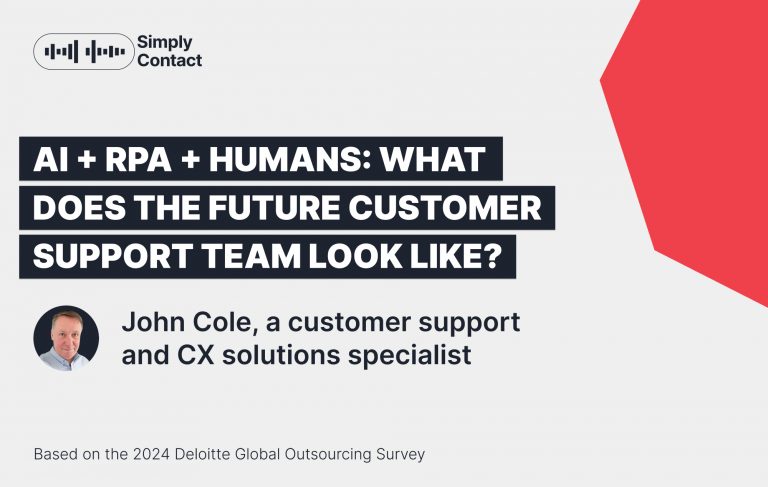 Simply Contact

AI + RPA + HUMANS: WHAT DOES THE FUTURE CUSTOMER SUPPORT TEAM LOOK LIKE?

John Cole, a customer support and CX solutions specialist

Based on the 2024 Deloitte Global Outsourcing Survey